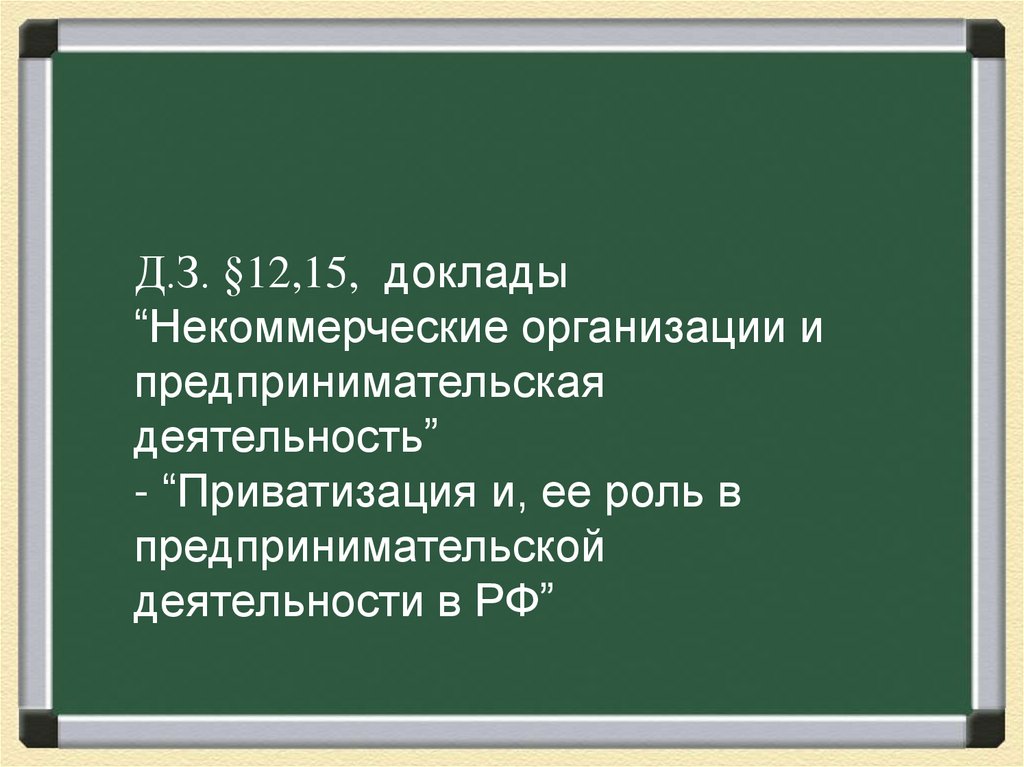 Д.З. §12,15, доклады
“Некоммерческие организации и предпринимательская деятельность”
- “Приватизация и, ее роль в предпринимательской деятельности в РФ”